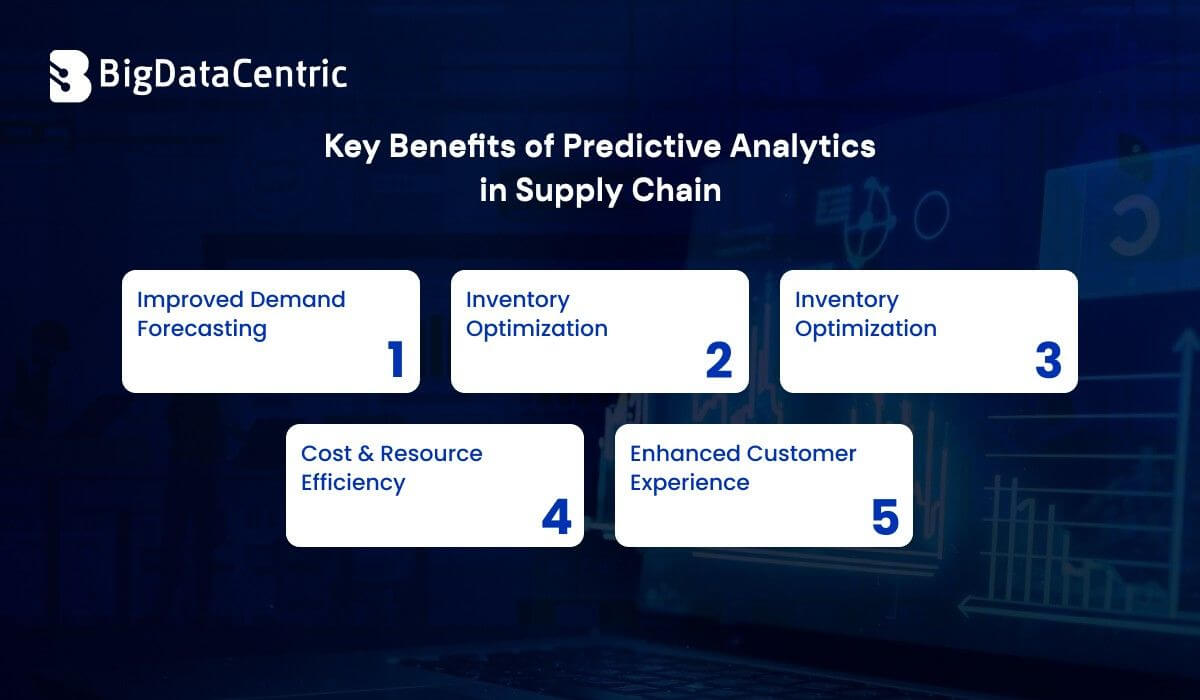 BigDataCentric

Key Benefits of Predictive Analytics in Supply Chain

Improved Demand Forecasting
1

Inventory Optimization
2

Inventory Optimization
3

Cost & Resource Efficiency
4

Enhanced Customer Experience
5